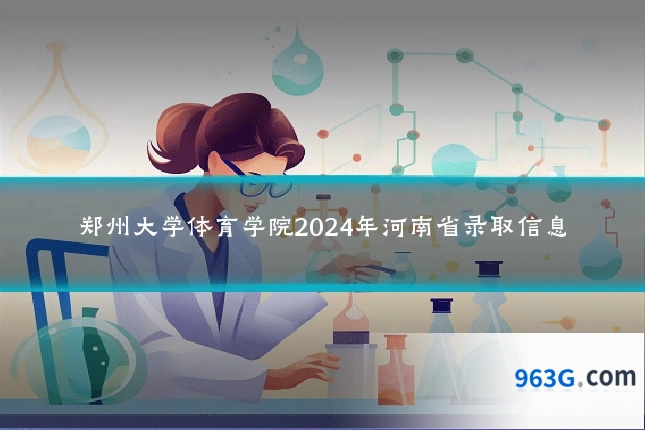 郑州大学体育学院2024年河南省录取信息

963G.com